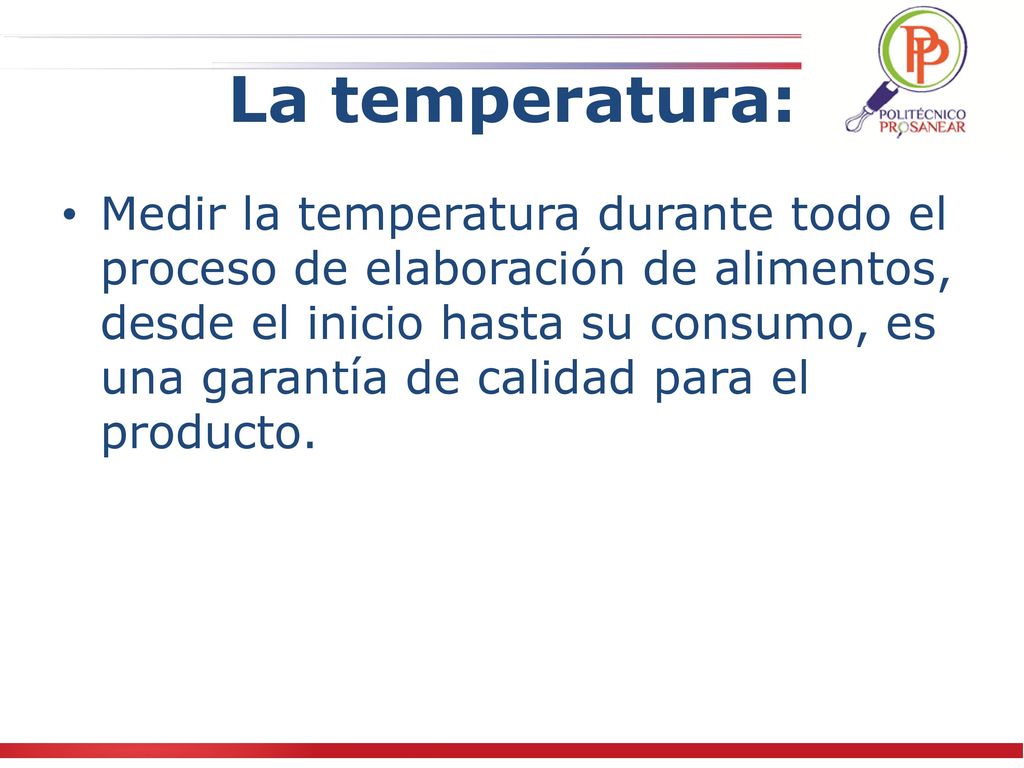 La temperatura:

PP
POLITÉCNICO
PROSANEAR

• Medir la temperatura durante todo el proceso de elaboración de alimentos, desde el inicio hasta su consumo, es una garantía de calidad para el producto.